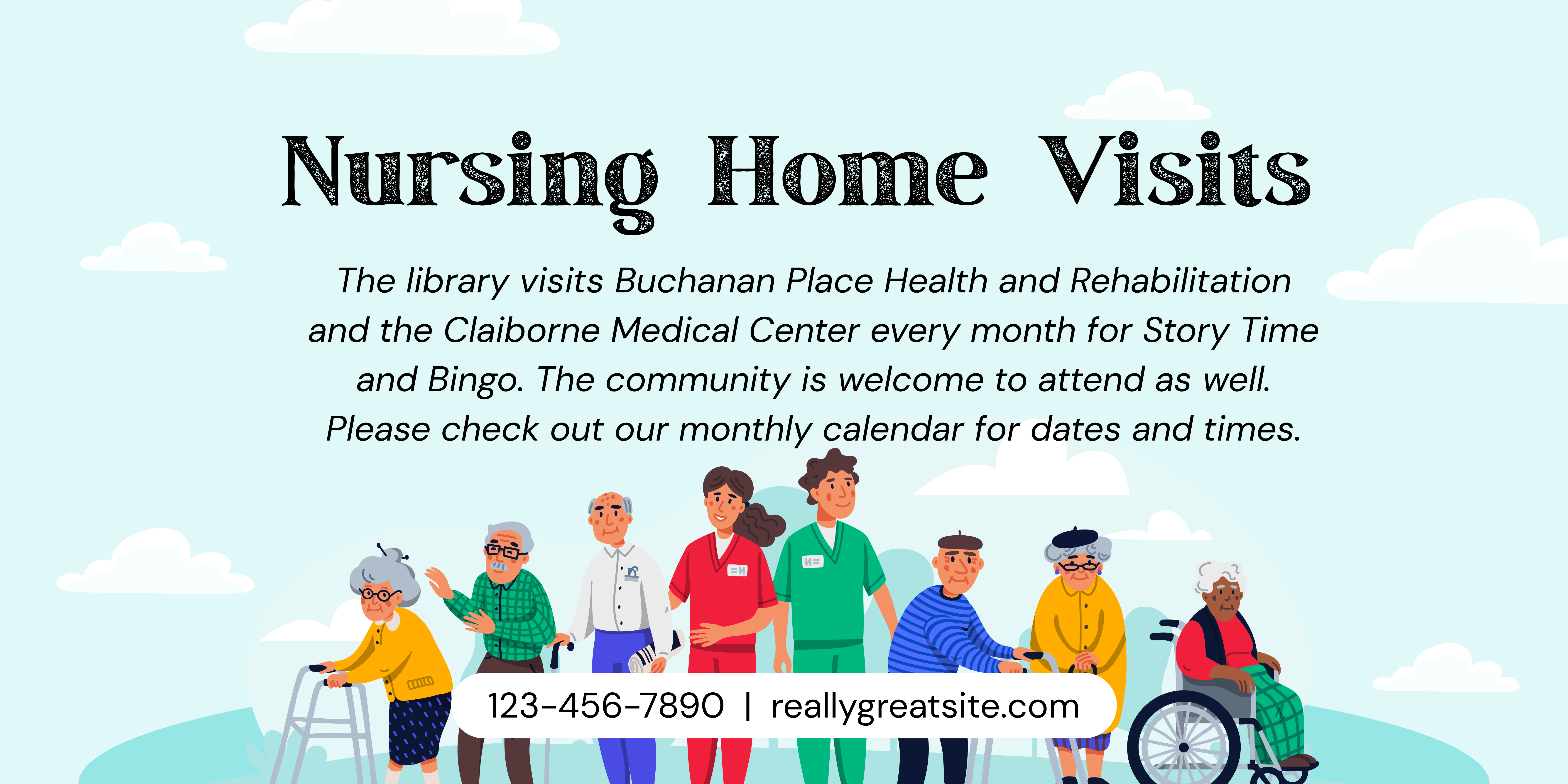 Nursing Home Visits

The library visits Buchanan Place Health and Rehabilitation and the Claiborne Medical Center every month for Story Time and Bingo. The community is welcome to attend as well. Please check out our monthly calendar for dates and times.

123-456-7890 | reallygreatsite.com